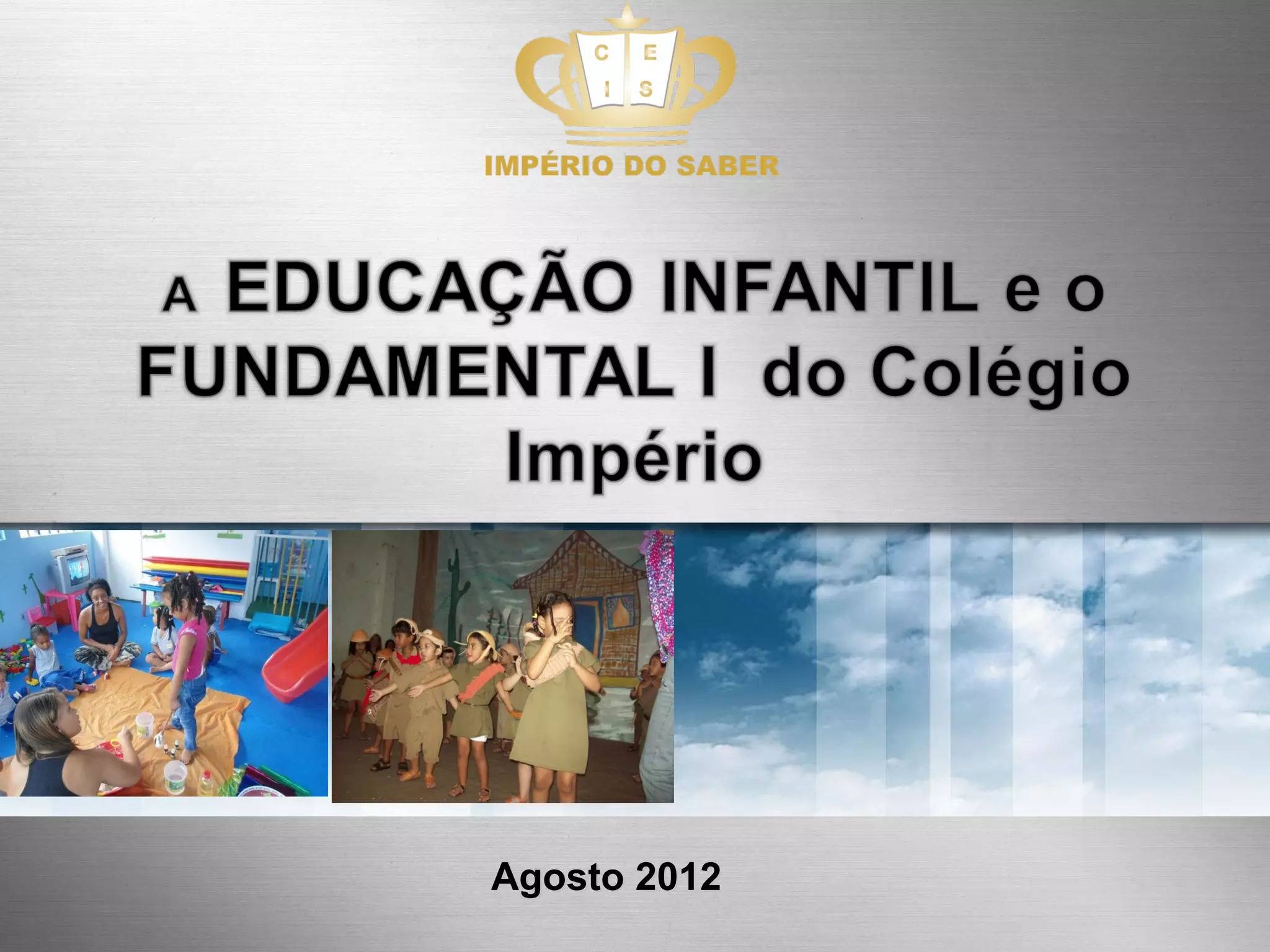 C E
I S

IMPÉRIO DO SABER

A EDUCAÇÃO INFANTIL e o FUNDAMENTAL I do Colégio Império

Agosto 2012